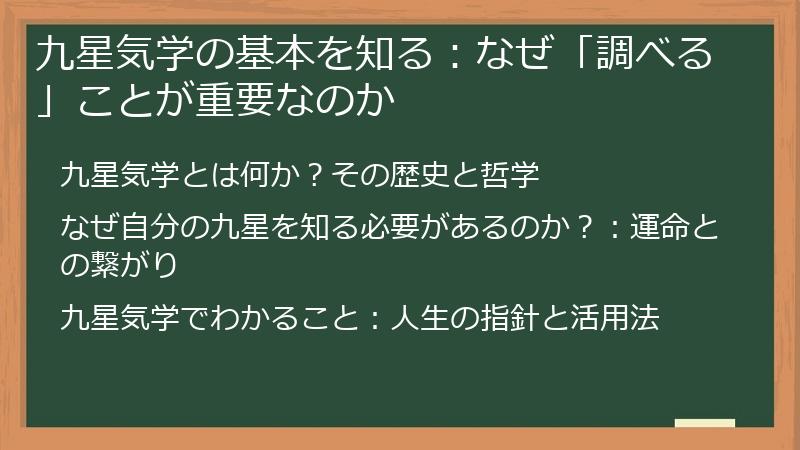 九星気学の基本を知る：なぜ「調べる」ことが重要なのか

九星気学とは何か？その歴史と哲学

なぜ自分の九星を知る必要があるのか？：運命との繋がり

九星気学でわかること：人生の指針と活用法